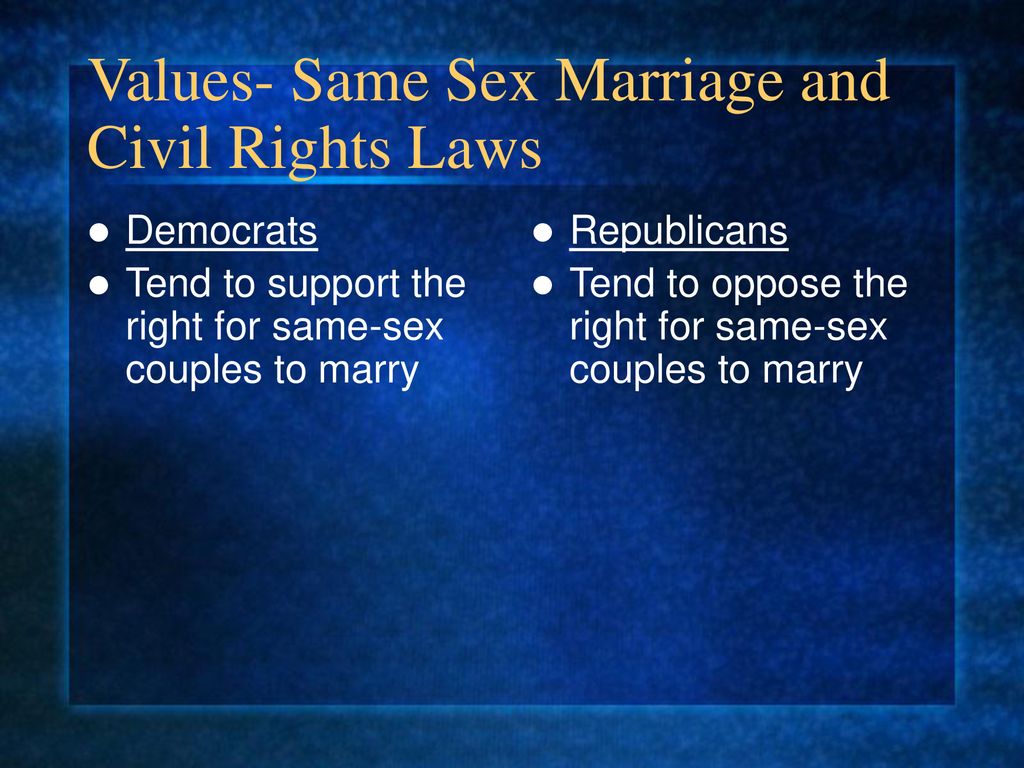 Values- Same Sex Marriage and Civil Rights Laws

- Democrats
- Tend to support the right for same-sex couples to marry

- Republicans
- Tend to oppose the right for same-sex couples to marry